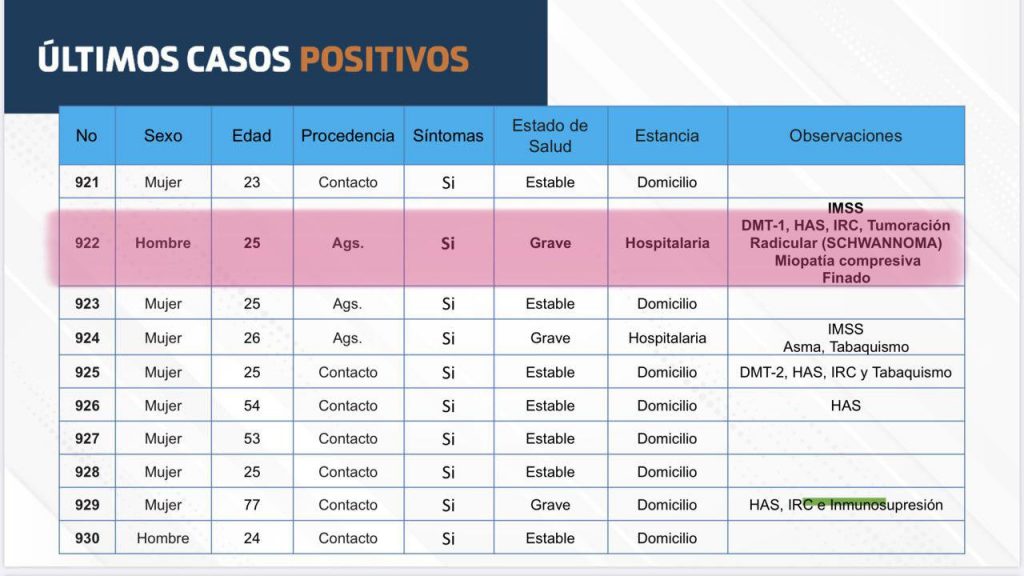 ÚLTIMOS CASOS POSITIVOS

| No | Sexo | Edad | Procedencia | Síntomas | Estado de Salud | Estancia | Observaciones |
|---|---|---|---|---|---|---|---|
| 921 | Mujer | 23 | Contacto | Si | Estable | Domicilio | |
| 922 | Hombre | 25 | Ags. | Si | Grave | Hospitalaria | IMSS DMT-1, HAS, IRC, Tumoración Radicular (SCHWANNOMA) Miopatía compresiva Finado |
| 923 | Mujer | 25 | Ags. | Si | Estable | Domicilio | |
| 924 | Mujer | 26 | Ags. | Si | Grave | Hospitalaria | IMSS Asma, Tabaquismo |
| 925 | Mujer | 25 | Contacto | Si | Estable | Domicilio | DMT-2, HAS, IRC y Tabaquismo |
| 926 | Mujer | 54 | Contacto | Si | Estable | Domicilio | HAS |
| 927 | Mujer | 53 | Contacto | Si | Estable | Domicilio | |
| 928 | Mujer | 25 | Contacto | Si | Estable | Domicilio | |
| 929 | Mujer | 77 | Contacto | Si | Grave | Domicilio | HAS, IRC e Inmunosupresión |
| 930 | Hombre | 24 | Contacto | Si | Estable | Domicilio | |